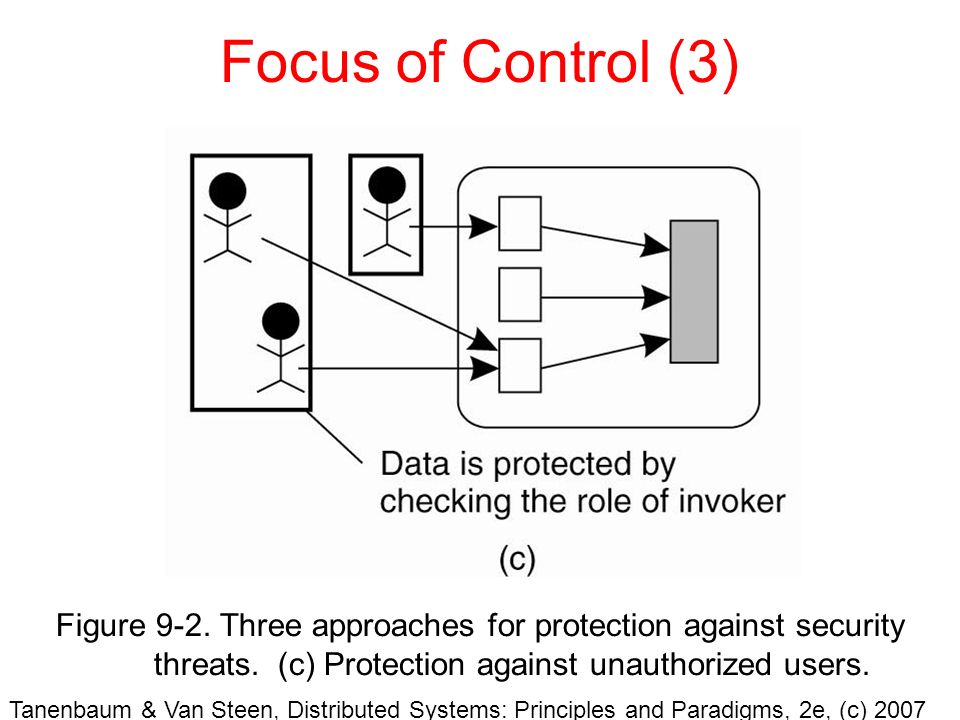 Focus of Control (3)

Data is protected by checking the role of invoker

(c)

Figure 9-2. Three approaches for protection against security threats. (c) Protection against unauthorized users.

Tanenbaum & Van Steen, Distributed Systems: Principles and Paradigms, 2e, (c) 2007